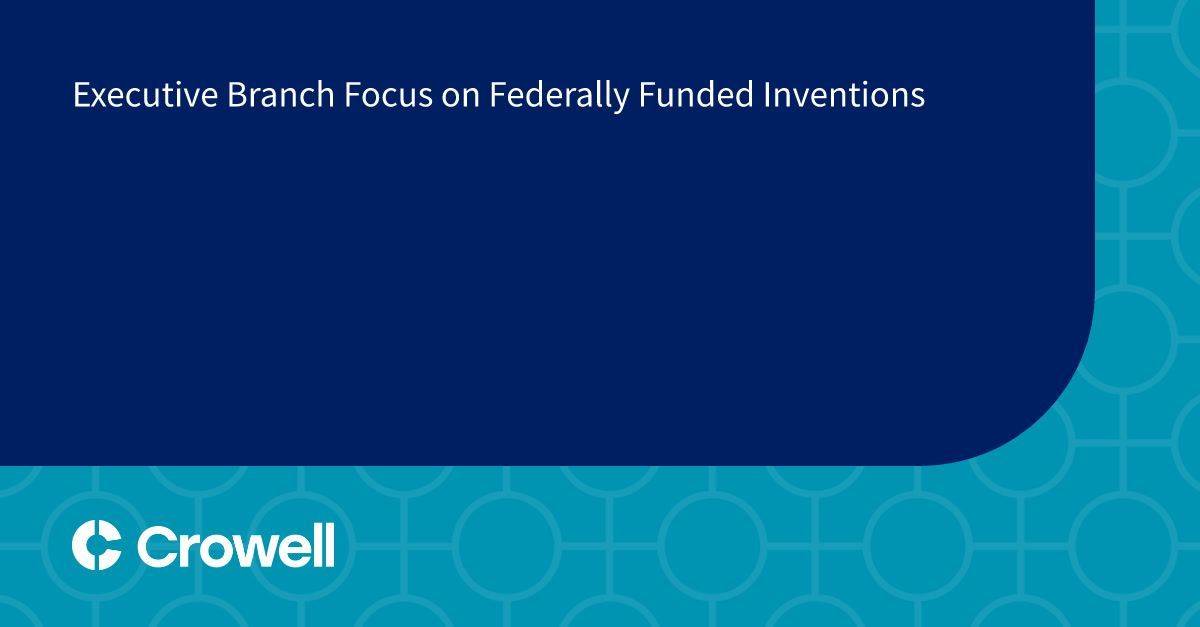 Executive Branch Focus on Federally Funded Inventions

Crowell